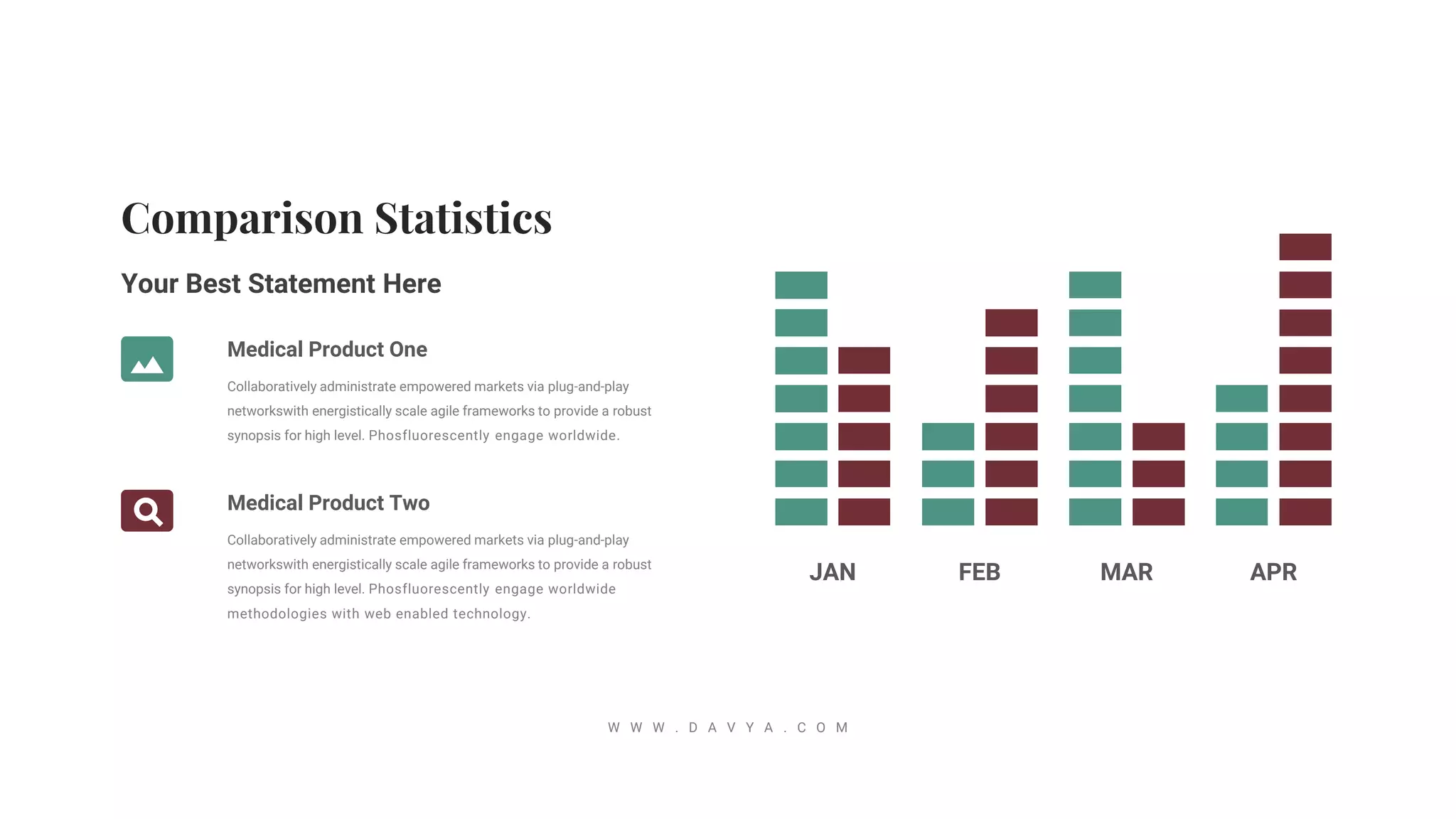 Comparison Statistics

Your Best Statement Here

Medical Product One

Collaboratively administrate empowered markets via plug-and-play networkswith energistically scale agile frameworks to provide a robust synopsis for high level. Phosfluorescently engage worldwide.

Medical Product Two

Collaboratively administrate empowered markets via plug-and-play networkswith energistically scale agile frameworks to provide a robust synopsis for high level. Phosfluorescently engage worldwide methodologies with web enabled technology.

JAN FEB MAR APR

WWW.DAVYA.COM